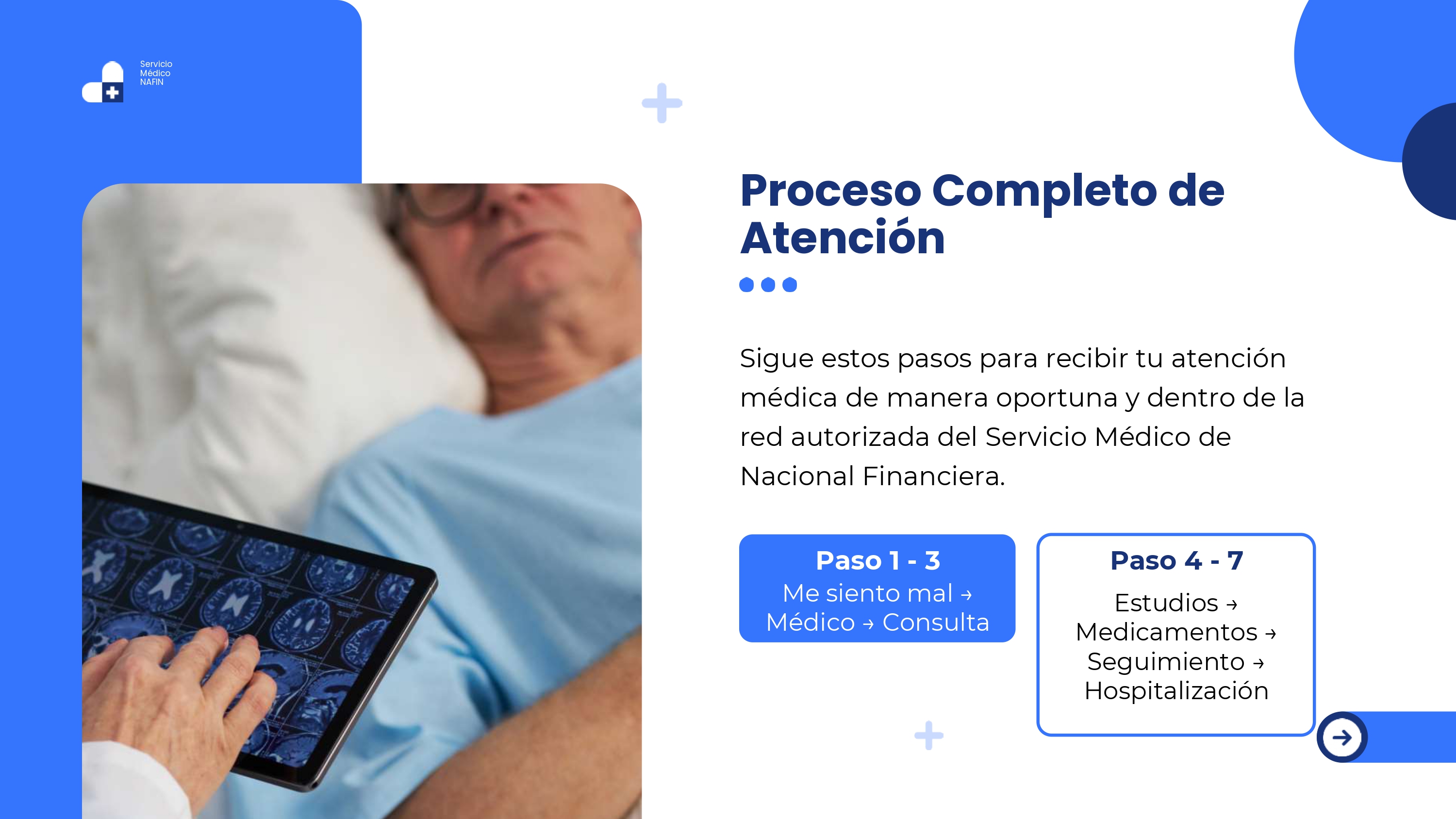 Servicio
Médico
NAFIN

Proceso Completo de Atención

Sigue estos pasos para recibir tu atención médica de manera oportuna y dentro de la red autorizada del Servicio Médico de Nacional Financiera.

Paso 1 - 3
Me siento mal →
Médico → Consulta

Paso 4 - 7
Estudios →
Medicamentos →
Seguimiento →
Hospitalización